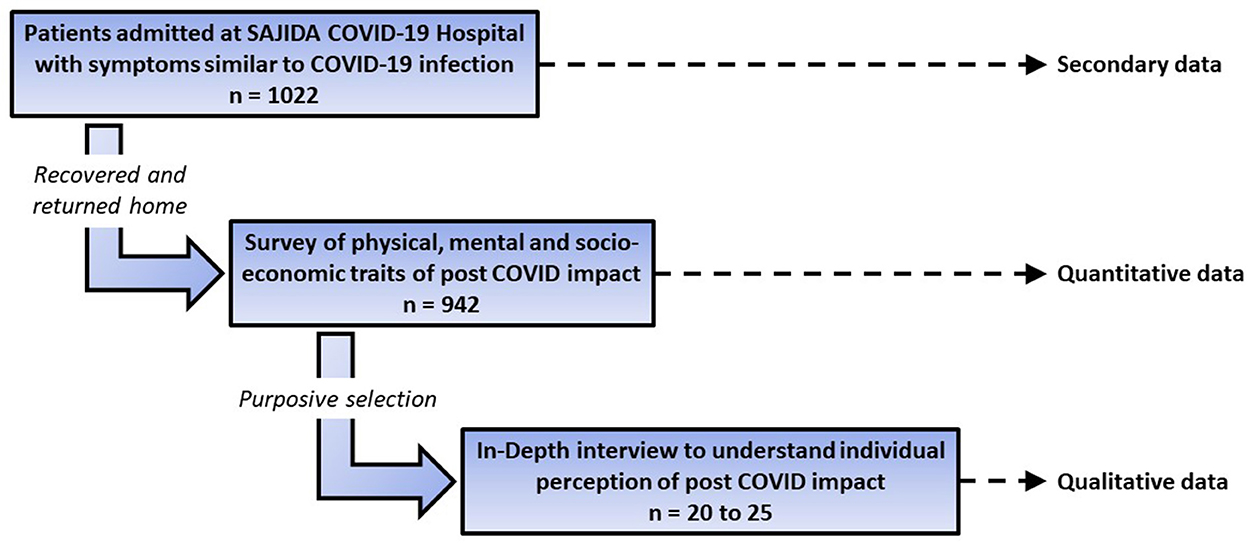 Patients admitted at SAJIDA COVID-19 Hospital with symptoms similar to COVID-19 infection
n = 1022

Secondary data

Recovered and returned home

Survey of physical, mental and socio-economic traits of post COVID impact
n = 942

Quantitative data

Purposive selection

In-Depth interview to understand individual perception of post COVID impact
n = 20 to 25

Qualitative data